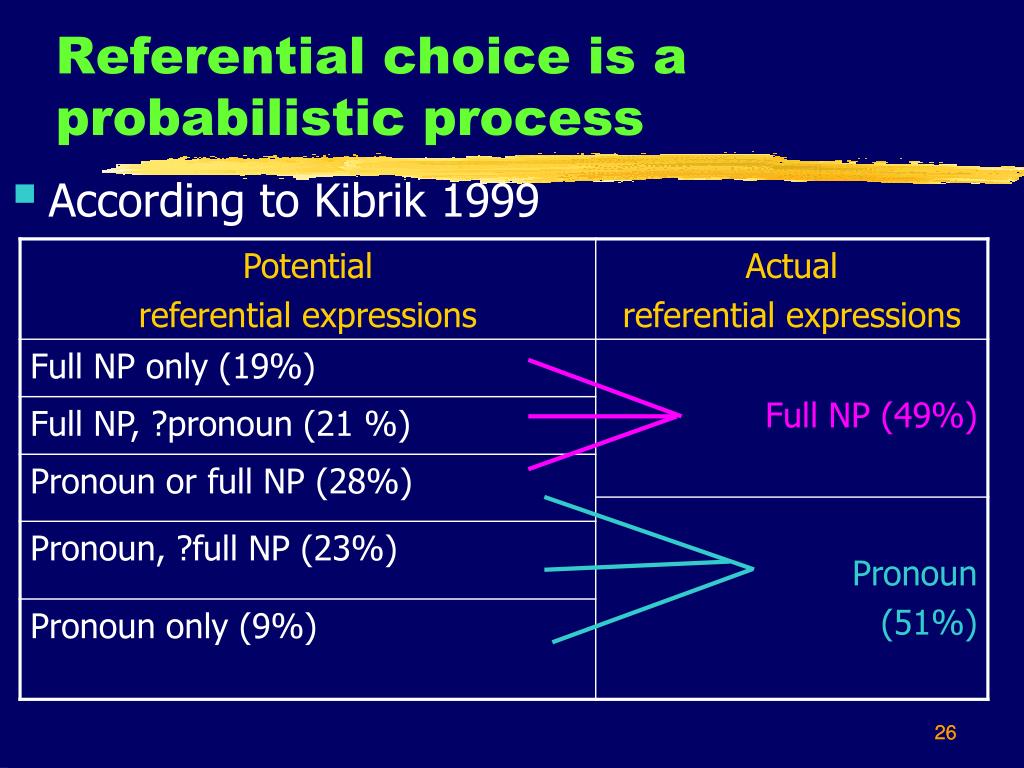 Referential choice is a probabilistic process

According to Kibrik 1999

| Potential referential expressions | Actual referential expressions |
|---|---|
| Full NP only (19%) | Full NP (49%) |
| Full NP, ?pronoun (21 %) | |
| Pronoun or full NP (28%) | |
| Pronoun, ?full NP (23%) | Pronoun (51%) |
| Pronoun only (9%) | |

26